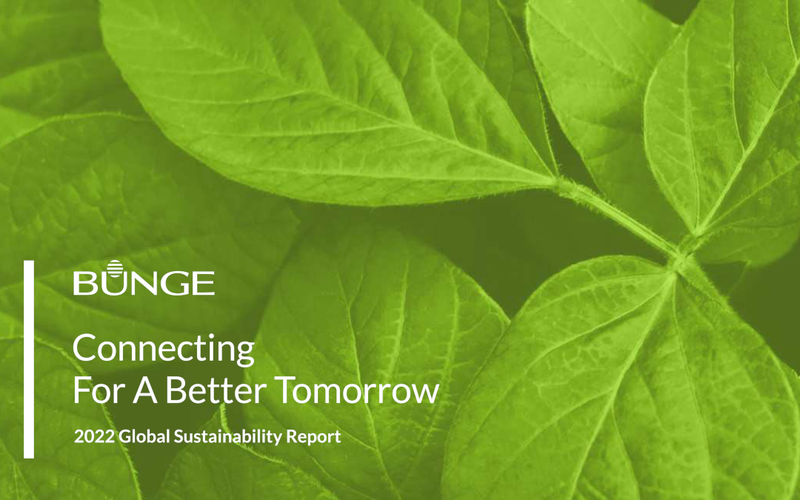 BUNGE

Connecting For A Better Tomorrow

2022 Global Sustainability Report